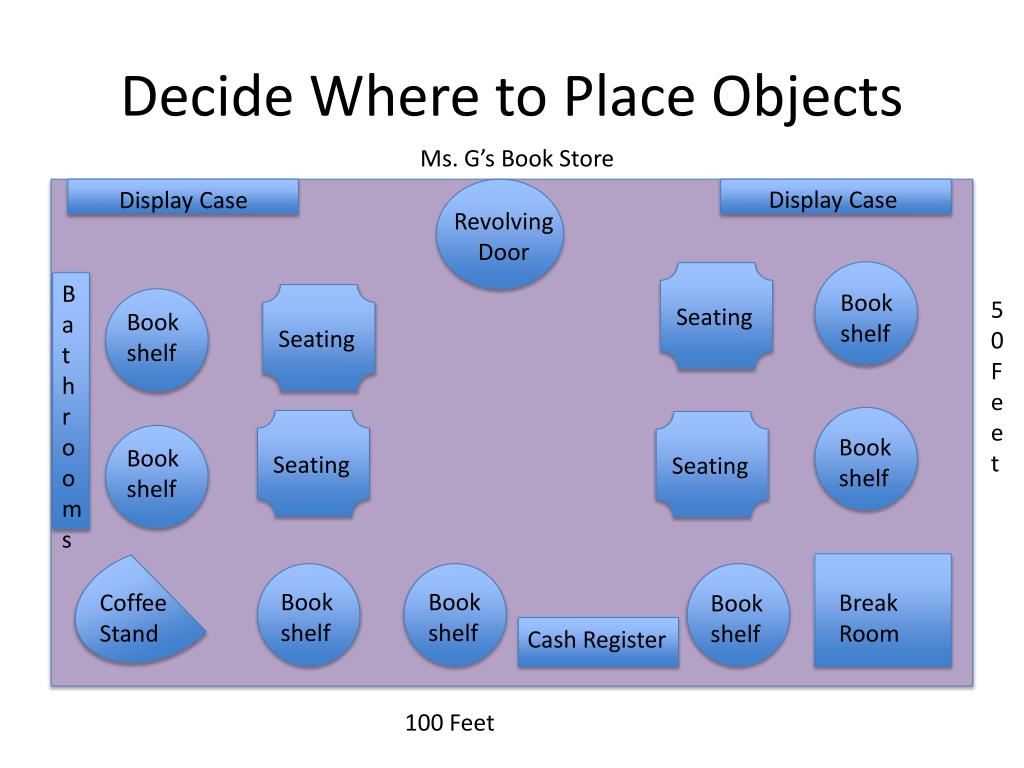 Decide Where to Place Objects

Ms. G's Book Store

Display Case

Revolving Door

Display Case

Bathrooms

Book shelf

Seating

Seating

Book shelf

50 Feet

Book shelf

Seating

Seating

Book shelf

Coffee Stand

Book shelf

Book shelf

Cash Register

Book shelf

Break Room

100 Feet